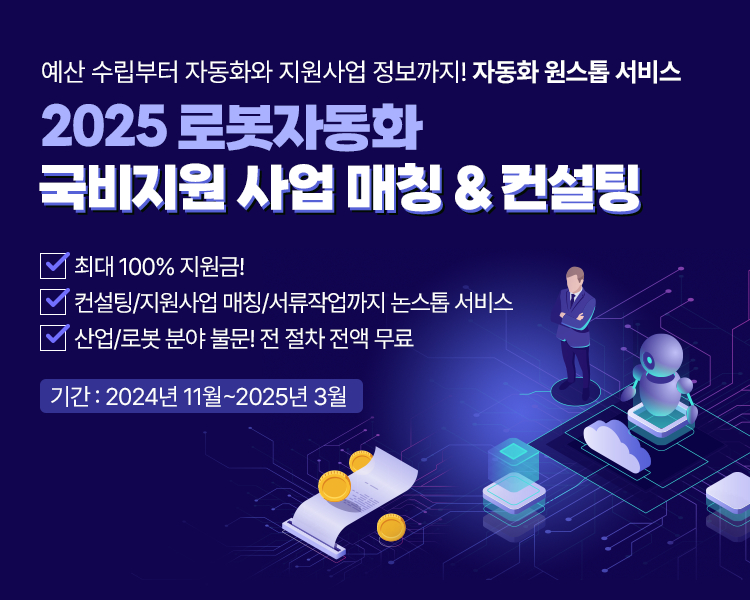 예산 수립부터 자동화와 지원사업 정보까지! 자동화 원스톱 서비스

2025 로봇자동화
국비지원 사업 매칭 & 컨설팅

최대 100% 지원금!
컨설팅/지원사업 매칭/서류작업까지 논스톱 서비스
산업/로봇 분야 불문! 전 절차 전액 무료

기간 : 2024년 11월~2025년 3월